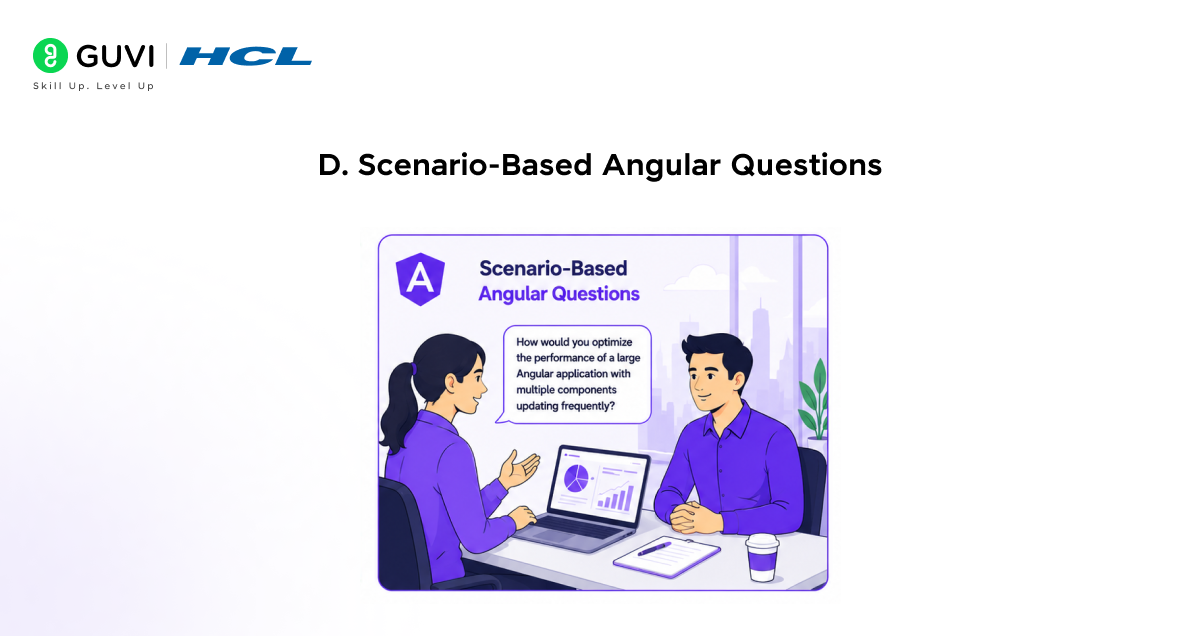 GUVI | HCL
Skill Up. Level Up

D. Scenario-Based Angular Questions

A

Scenario-Based
Angular Questions

How would you optimize the performance of a large Angular application with multiple components updating frequently?